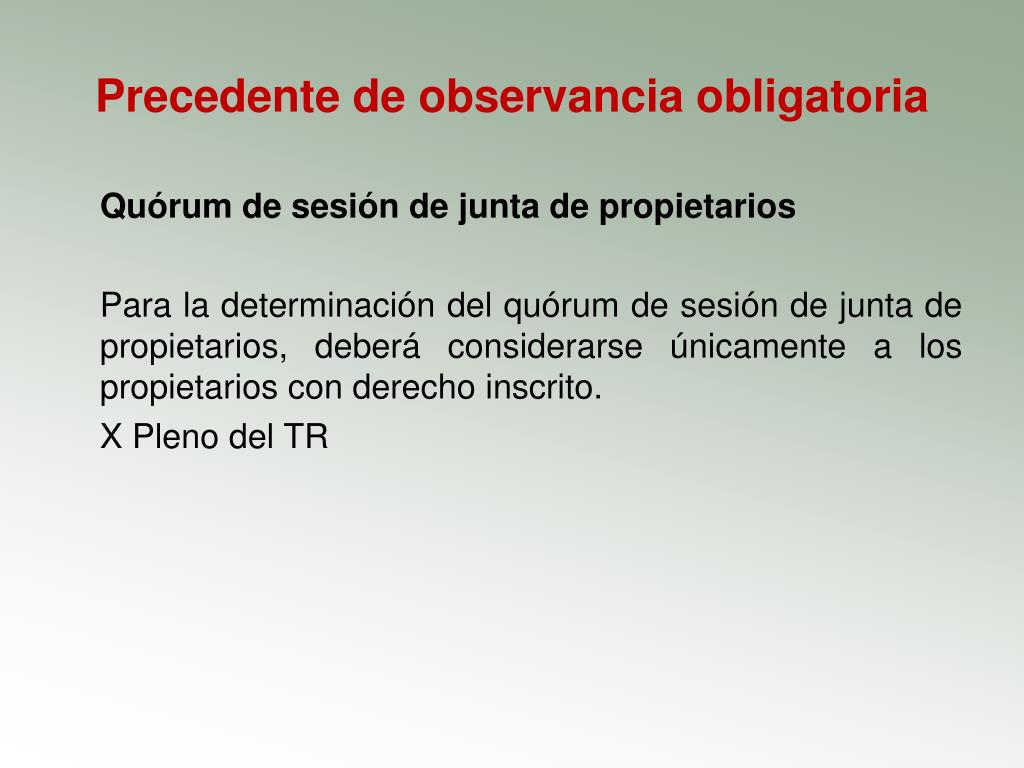 Precedente de observancia obligatoria

Quórum de sesión de junta de propietarios

Para la determinación del quórum de sesión de junta de propietarios, deberá considerarse únicamente a los propietarios con derecho inscrito.

X Pleno del TR